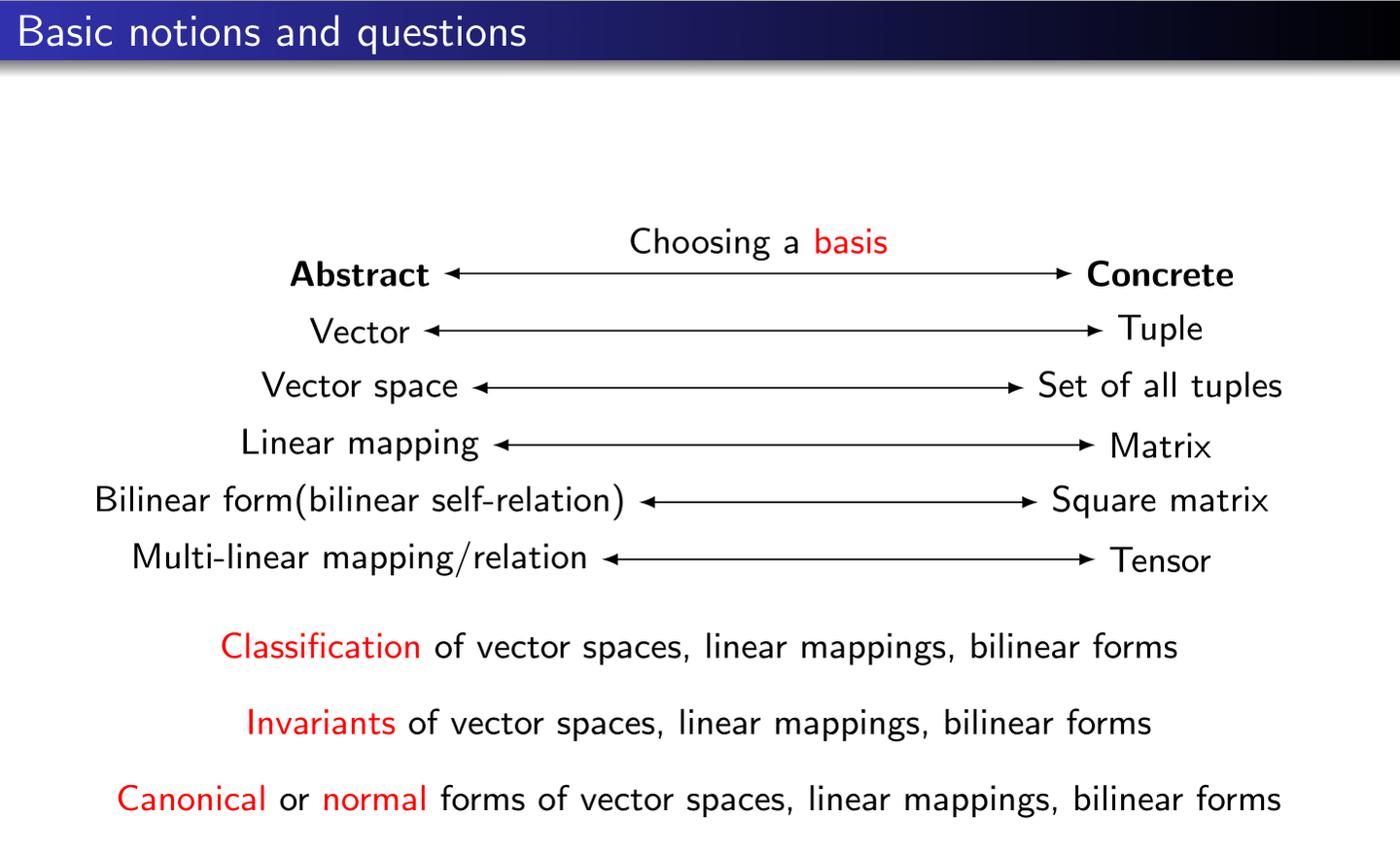 Basic notions and questions

Choosing a basis

Abstract ⟷ Concrete

Vector ⟷ Tuple

Vector space ⟷ Set of all tuples

Linear mapping ⟷ Matrix

Bilinear form(bilinear self-relation) ⟷ Square matrix

Multi-linear mapping/relation ⟷ Tensor

Classification of vector spaces, linear mappings, bilinear forms

Invariants of vector spaces, linear mappings, bilinear forms

Canonical or normal forms of vector spaces, linear mappings, bilinear forms